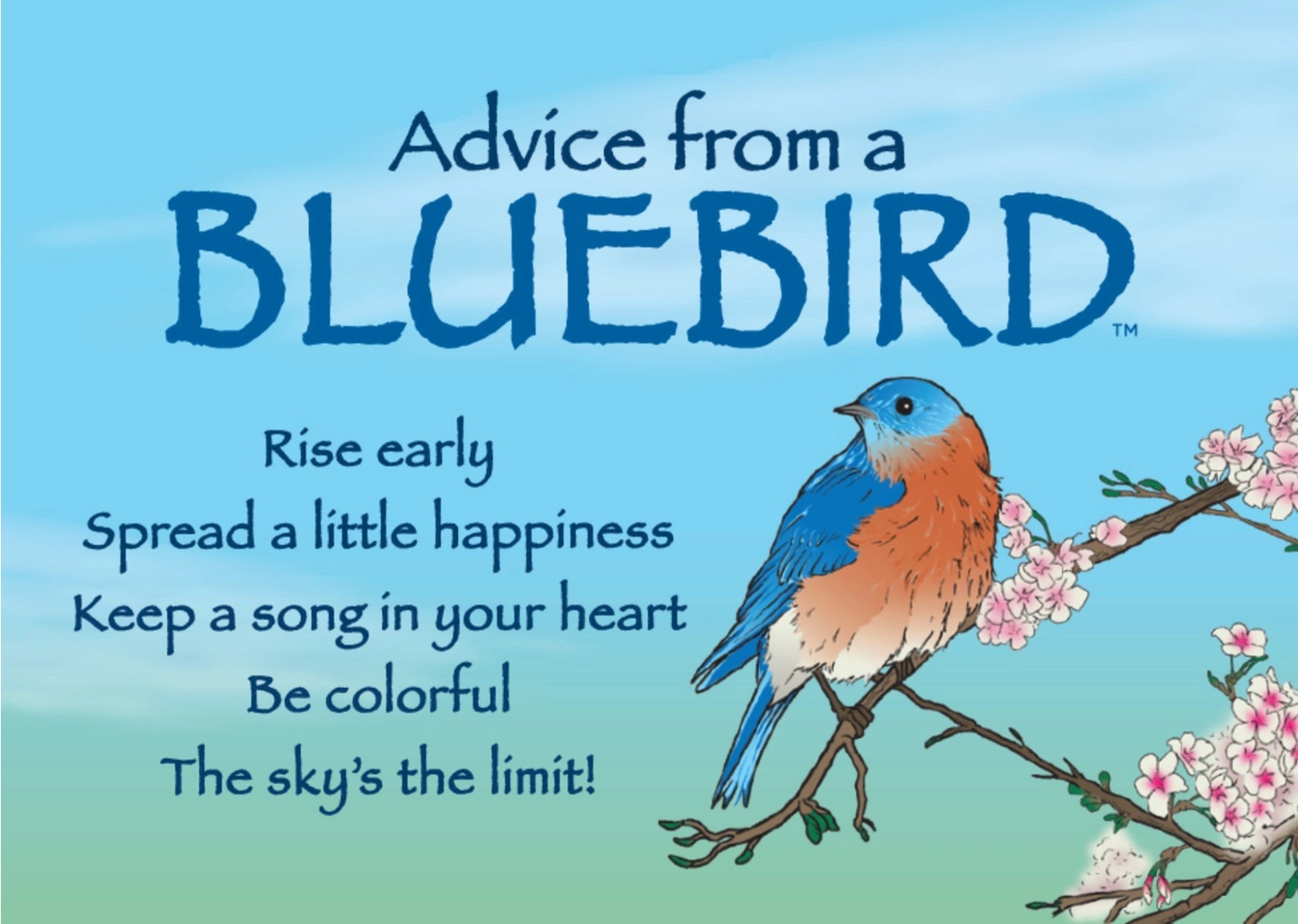 Advice from a
BLUEBIRD™

Rise early
Spread a little happiness
Keep a song in your heart
Be colorful
The sky's the limit!